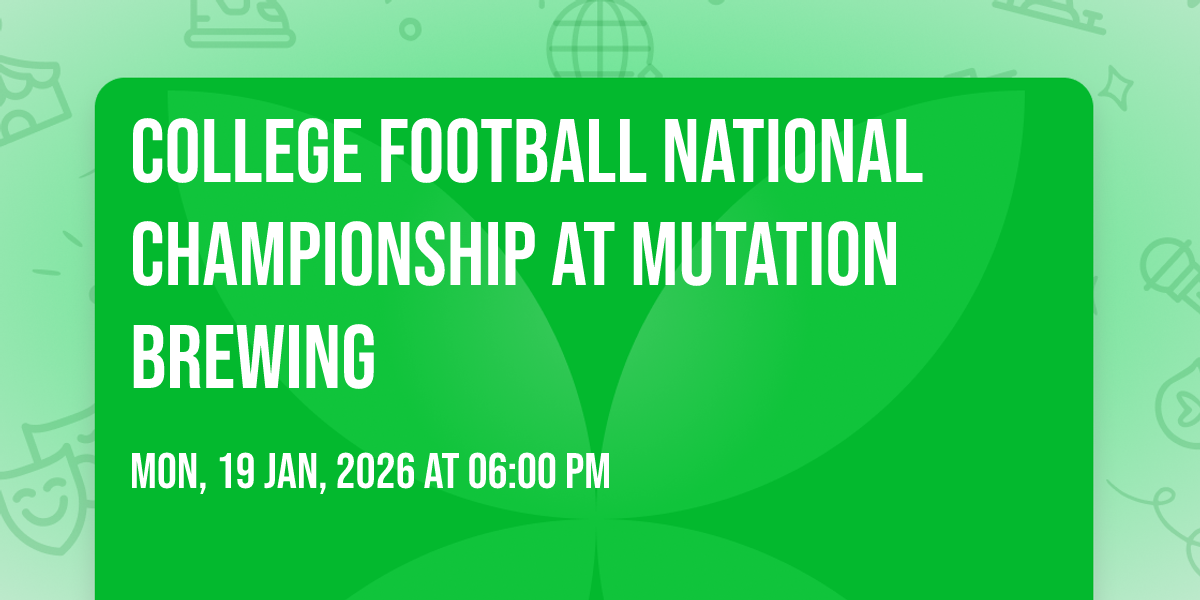 COLLEGE FOOTBALL NATIONAL CHAMPIONSHIP AT MUTATION BREWING

MON, 19 JAN, 2026 AT 06:00 PM